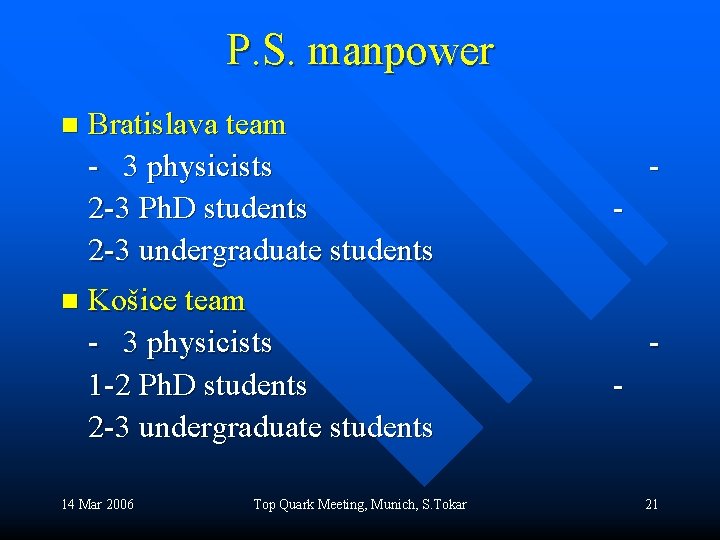 P.S. manpower

Bratislava team
- 3 physicists -
2-3 PhD students -
2-3 undergraduate students

Košice team
- 3 physicists -
1-2 PhD students -
2-3 undergraduate students

14 Mar 2006 Top Quark Meeting, Munich, S.Tokar 21